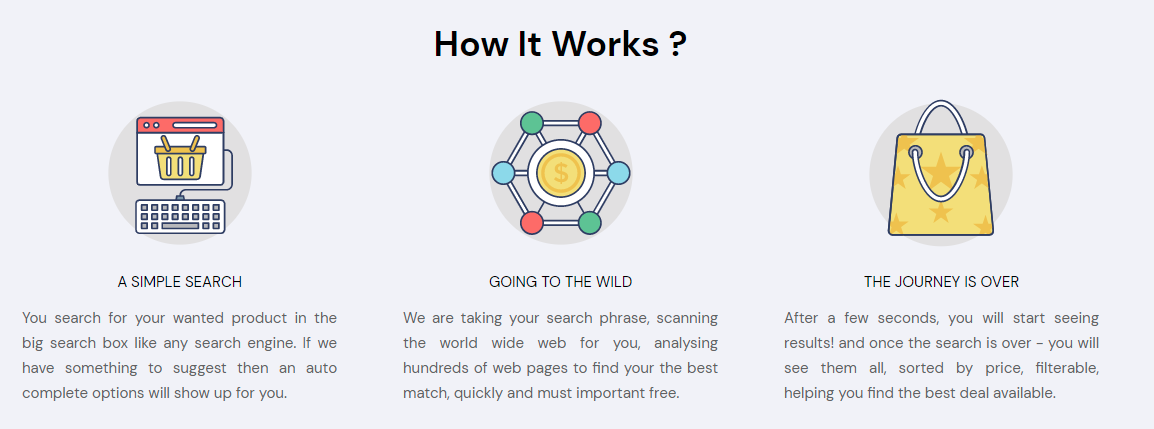 How It Works ?

A SIMPLE SEARCH

You search for your wanted product in the big search box like any search engine. If we have something to suggest then an auto complete options will show up for you.

GOING TO THE WILD

We are taking your search phrase, scanning the world wide web for you, analysing hundreds of web pages to find your the best match, quickly and must important free.

THE JOURNEY IS OVER

After a few seconds, you will start seeing results! and once the search is over - you will see them all, sorted by price, filterable, helping you find the best deal available.